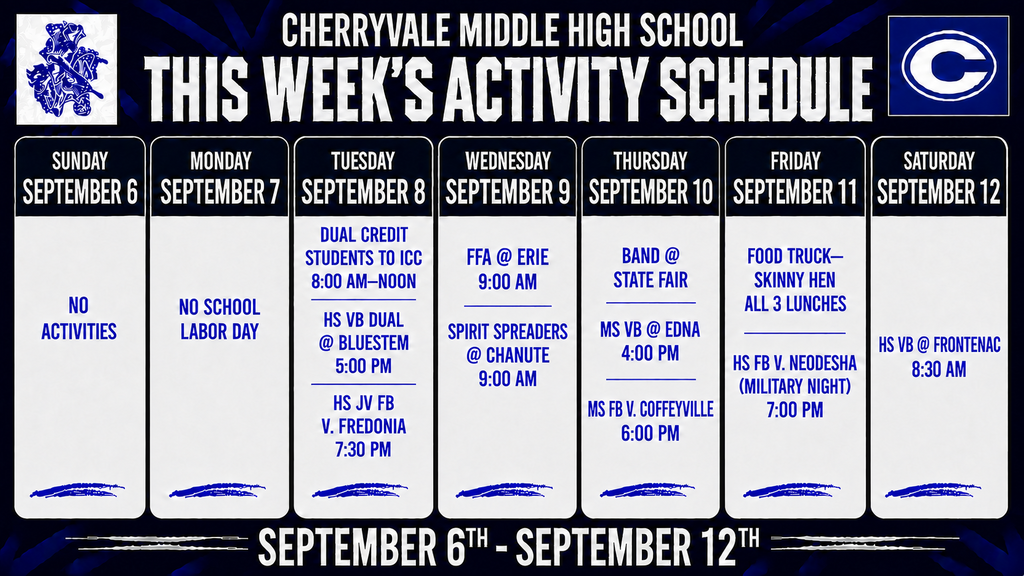 CHERRYVALE MIDDLE HIGH SCHOOL
THIS WEEK'S ACTIVITY SCHEDULE

C

SUNDAY
SEPTEMBER 6

NO ACTIVITIES

MONDAY
SEPTEMBER 7

NO SCHOOL LABOR DAY

TUESDAY
SEPTEMBER 8

DUAL CREDIT STUDENTS TO ICC 8:00 AM–NOON

HS VB DUAL @ BLUESTEM 5:00 PM

HS JV FB V. FREDONIA 7:30 PM

WEDNESDAY
SEPTEMBER 9

FFA @ ERIE 9:00 AM

SPIRIT SPREADERS @ CHANUTE 9:00 AM

THURSDAY
SEPTEMBER 10

BAND @ STATE FAIR

MS VB @ EDNA 4:00 PM

MS FB V. COFFEYVILLE 6:00 PM

FRIDAY
SEPTEMBER 11

FOOD TRUCK— SKINNY HEN ALL 3 LUNCHES

HS FB V. NEODESHA (MILITARY NIGHT) 7:00 PM

SATURDAY
SEPTEMBER 12

HS VB @ FRONTENAC 8:30 AM

SEPTEMBER 6TH - SEPTEMBER 12TH